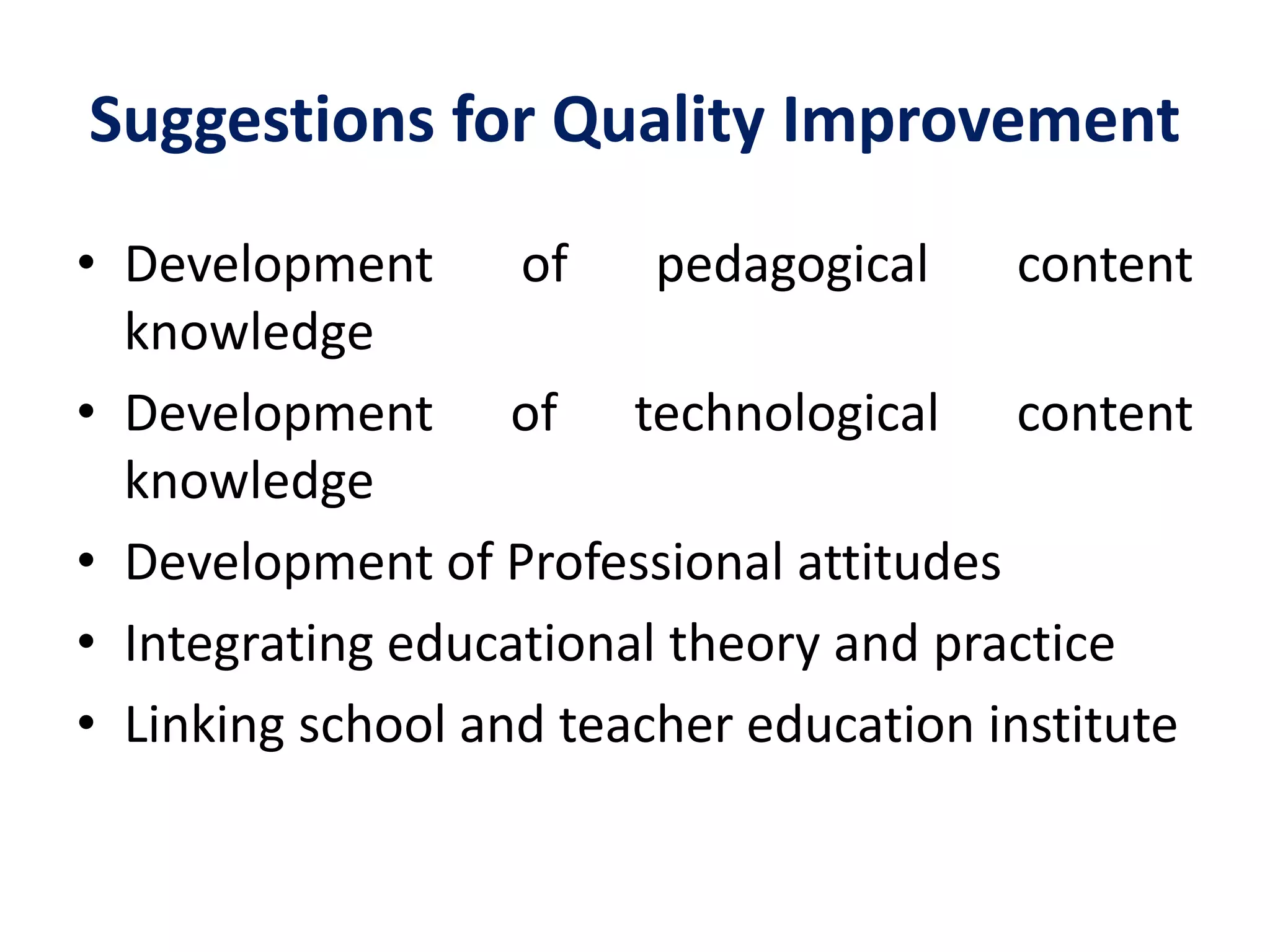 Suggestions for Quality Improvement

• Development of pedagogical content knowledge
• Development of technological content knowledge
• Development of Professional attitudes
• Integrating educational theory and practice
• Linking school and teacher education institute